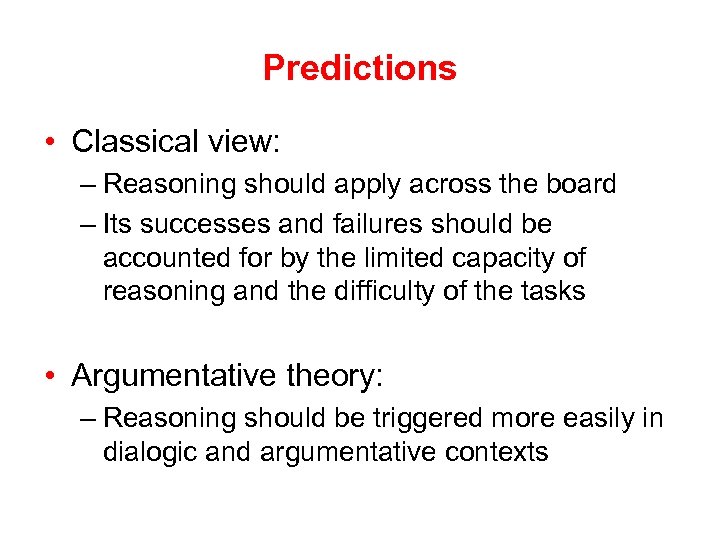 Predictions

• Classical view:
– Reasoning should apply across the board
– Its successes and failures should be accounted for by the limited capacity of reasoning and the difficulty of the tasks

• Argumentative theory:
– Reasoning should be triggered more easily in dialogic and argumentative contexts